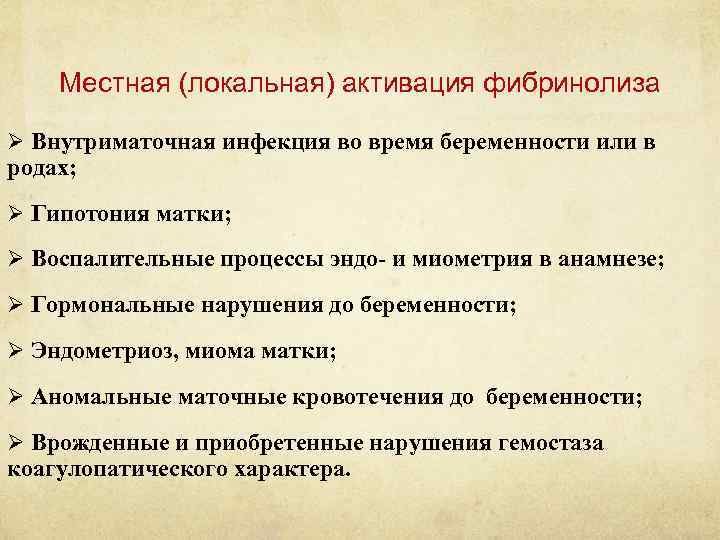 Местная (локальная) активация фибринолиза

➢ Внутриматочная инфекция во время беременности или в родах;

➢ Гипотония матки;

➢ Воспалительные процессы эндо- и миометрия в анамнезе;

➢ Гормональные нарушения до беременности;

➢ Эндометриоз, миома матки;

➢ Аномальные маточные кровотечения до беременности;

➢ Врожденные и приобретенные нарушения гемостаза коагулопатического характера.